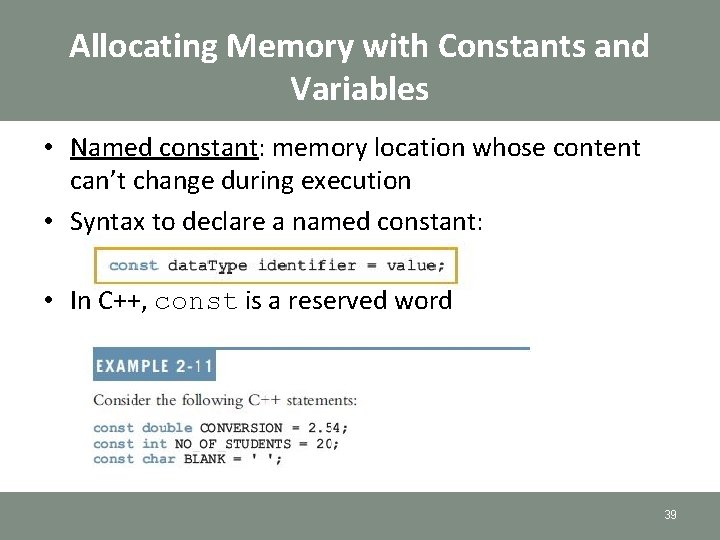 Allocating Memory with Constants and Variables

• Named constant: memory location whose content can't change during execution

• Syntax to declare a named constant:

const dataType identifier = value;

• In C++, const is a reserved word

EXAMPLE 2-11

Consider the following C++ statements:

const double CONVERSION = 2.54;
const int NO OF STUDENTS = 20;
const char BLANK = ' ';

39